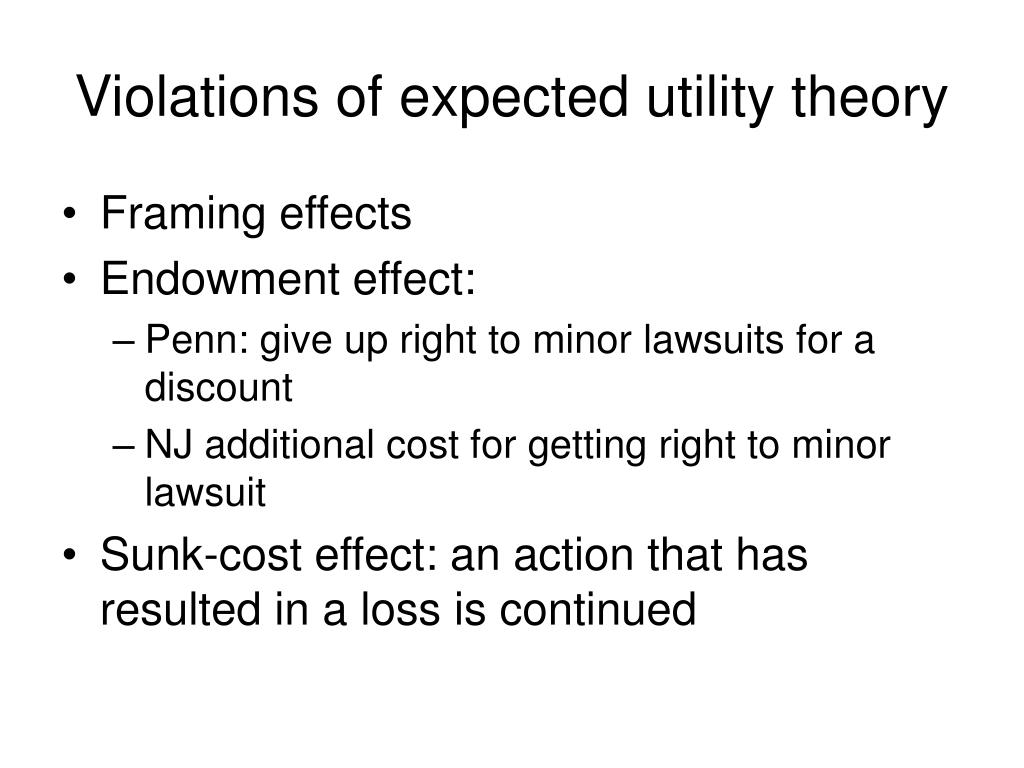 Violations of expected utility theory

• Framing effects
• Endowment effect:
– Penn: give up right to minor lawsuits for a discount
– NJ additional cost for getting right to minor lawsuit
• Sunk-cost effect: an action that has resulted in a loss is continued